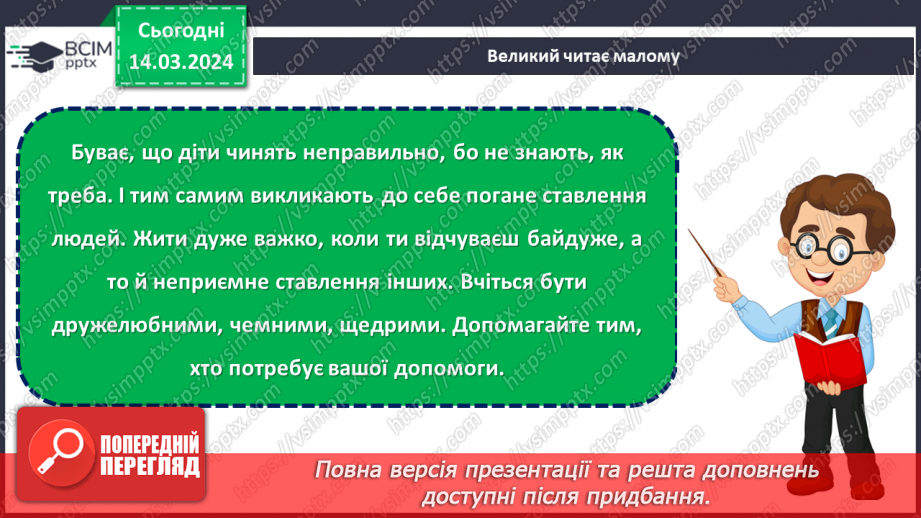 ВСІМ pptx

Сьогодні 14.03.2024

Великий читає малому

Буває, що діти чинять неправильно, бо не знають, як треба. І тим самим викликають до себе погане ставлення людей. Жити дуже важко, коли ти відчуваєш байдуже, а то й неприємне ставлення інших. Вчіться бути дружелюбними, чемними, щедрими. Допомагайте тим, хто потребує вашої допомоги.

ПОПЕРЕДНІЙ ПЕРЕГЛЯД

Повна версія презентації та решта доповнень доступні після придбання.

https://vsimpptx.com